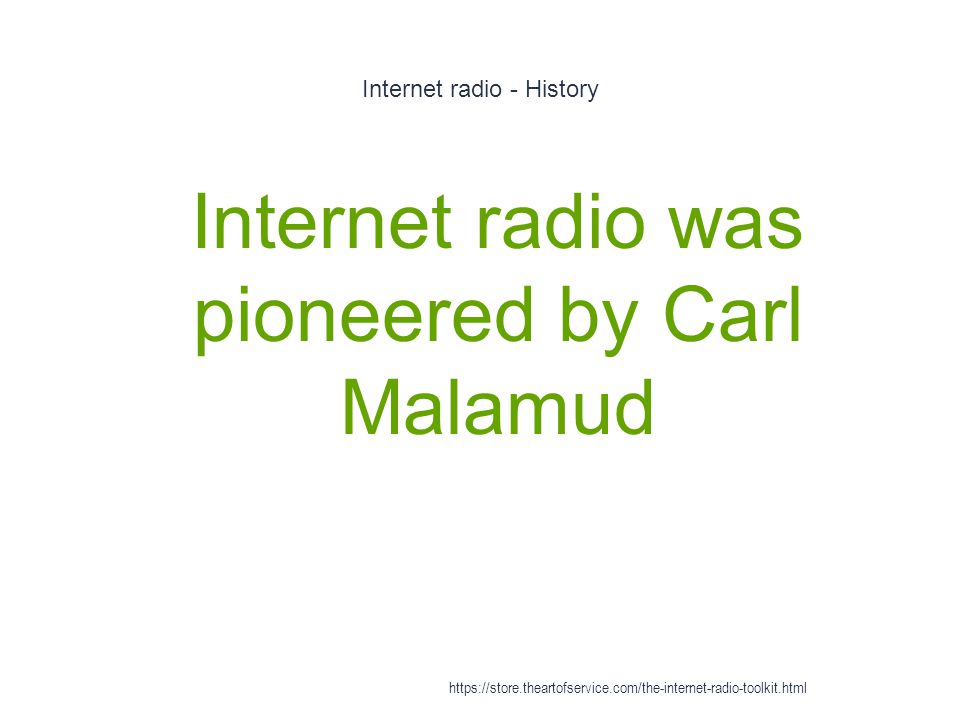 Internet radio - History

Internet radio was pioneered by Carl Malamud

https://store.theartofservice.com/the-internet-radio-toolkit.html